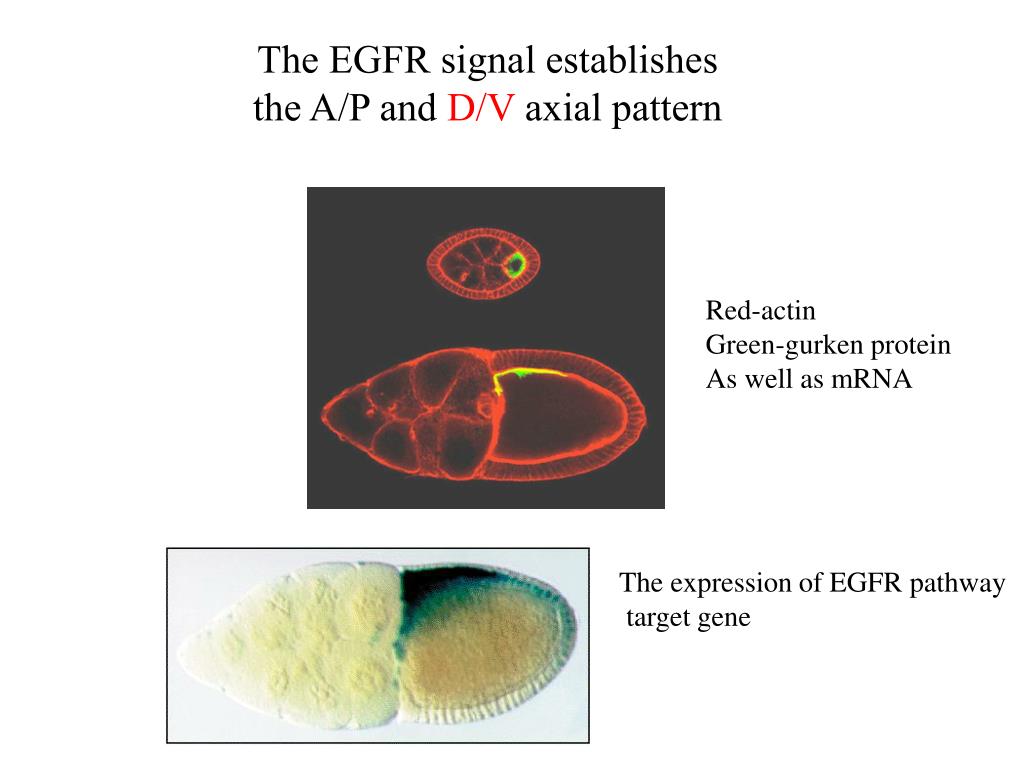 The EGFR signal establishes the A/P and D/V axial pattern

Red-actin
Green-gurken protein
As well as mRNA

The expression of EGFR pathway target gene